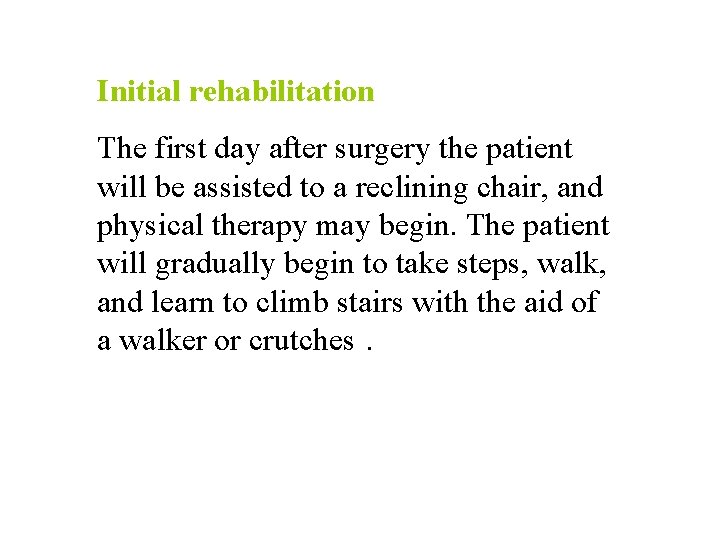 Initial rehabilitation

The first day after surgery the patient will be assisted to a reclining chair, and physical therapy may begin. The patient will gradually begin to take steps, walk, and learn to climb stairs with the aid of a walker or crutches .